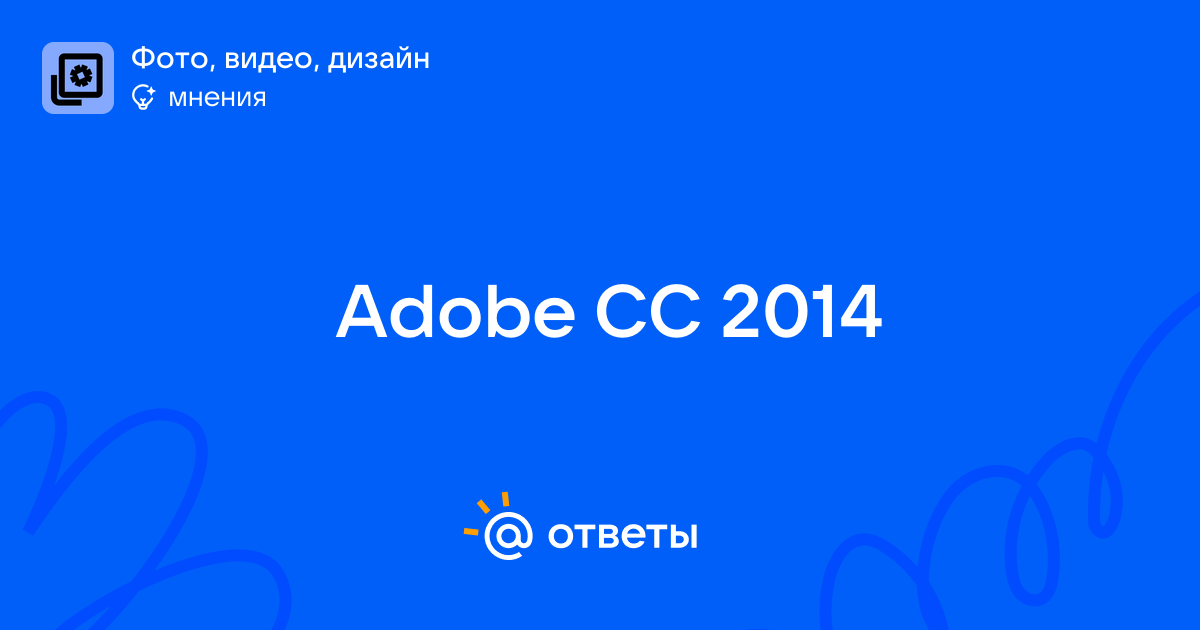 Фото, видео, дизайн
мнения

Adobe CC 2014

@ ответы